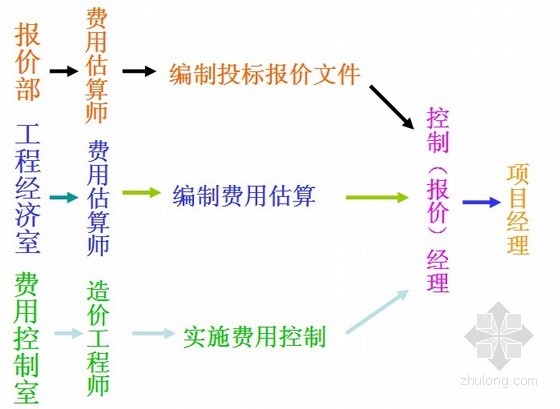 报价部

费用估算师

编制投标报价文件

工程经济室

费用估算师

编制费用估算

费用控制室

造价工程师

实施费用控制

控制（报价）经理

项目经理

zhulong.com